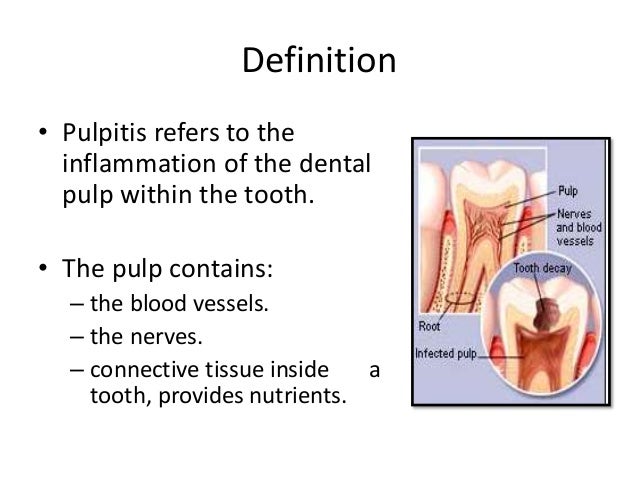 Definition

• Pulpitis refers to the inflammation of the dental pulp within the tooth.

• The pulp contains:
– the blood vessels.
– the nerves.
– connective tissue inside a tooth, provides nutrients.

Pulp
Nerves and blood vessels
Tooth decay
Root
Infected pulp